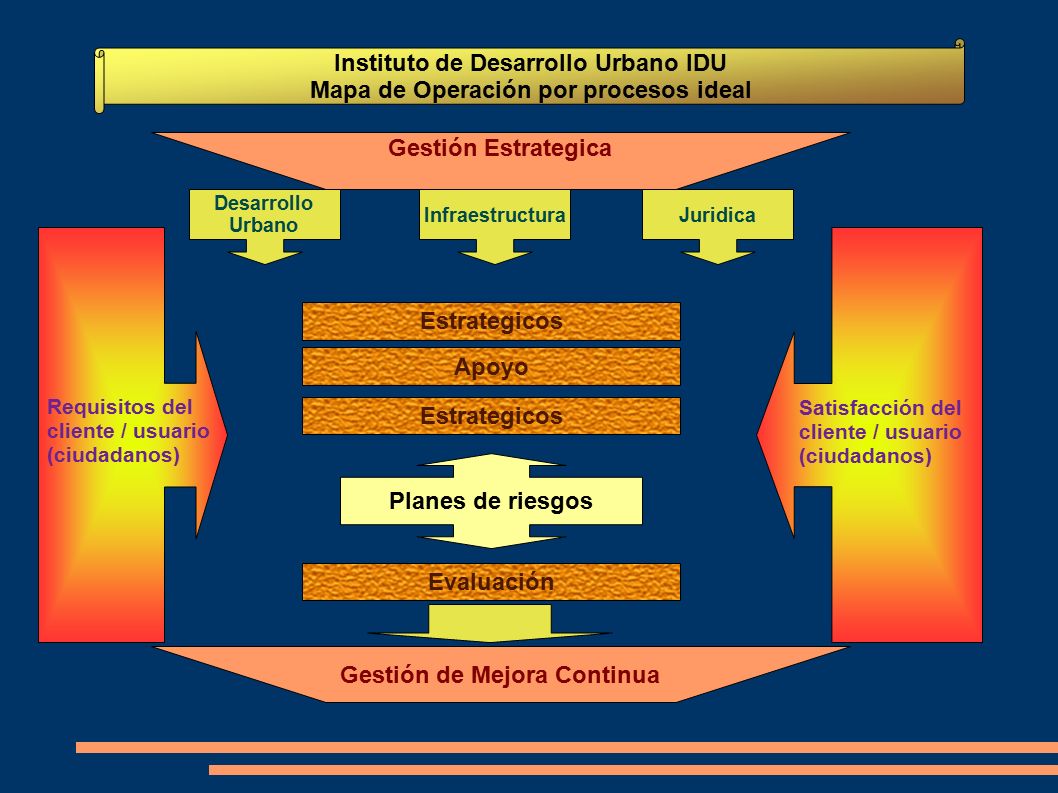 Instituto de Desarrollo Urbano IDU
Mapa de Operación por procesos ideal

Gestión Estrategica

Desarrollo Urbano

Infraestructura

Juridica

Requisitos del cliente / usuario (ciudadanos)

Estrategicos

Apoyo

Estrategicos

Planes de riesgos

Evaluación

Satisfacción del cliente / usuario (ciudadanos)

Gestión de Mejora Continua